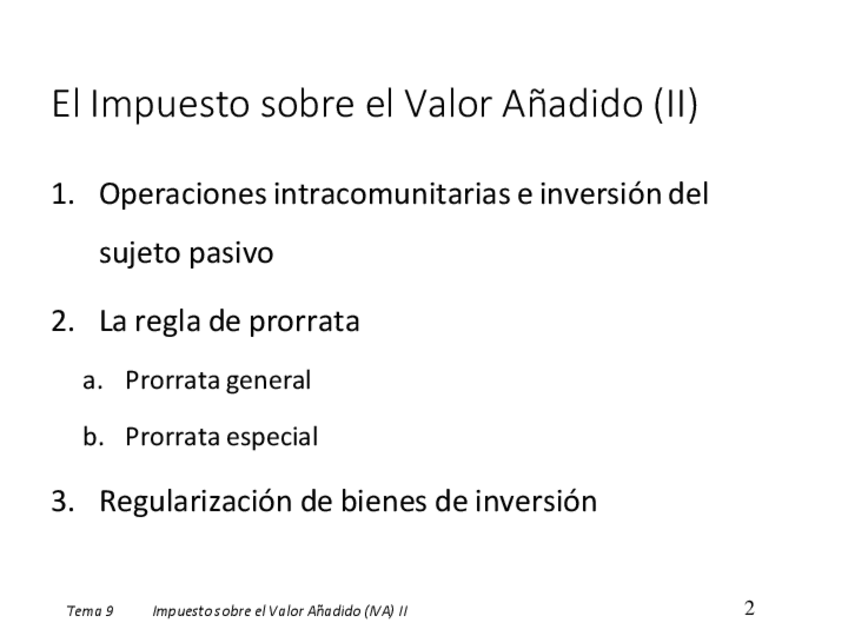 El Impuesto sobre el Valor Añadido (II)

1. Operaciones intracomunitarias e inversión del sujeto pasivo

2. La regla de prorrata

a. Prorrata general

b. Prorrata especial

3. Regularización de bienes de inversión

Tema 9 Impuesto sobre el Valor Añadido (IVA) II

2